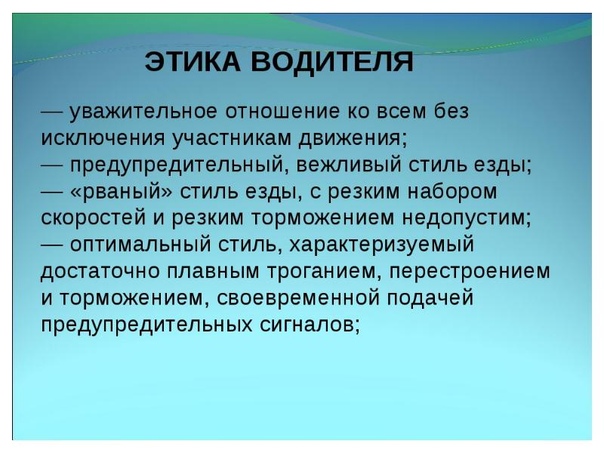 ЭТИКА ВОДИТЕЛЯ

— уважительное отношение ко всем без исключения участникам движения;
— предупредительный, вежливый стиль езды;
— «рваный» стиль езды, с резким набором скоростей и резким торможением недопустим;
— оптимальный стиль, характеризуемый достаточно плавным троганием, перестроением и торможением, своевременной подачей предупредительных сигналов;